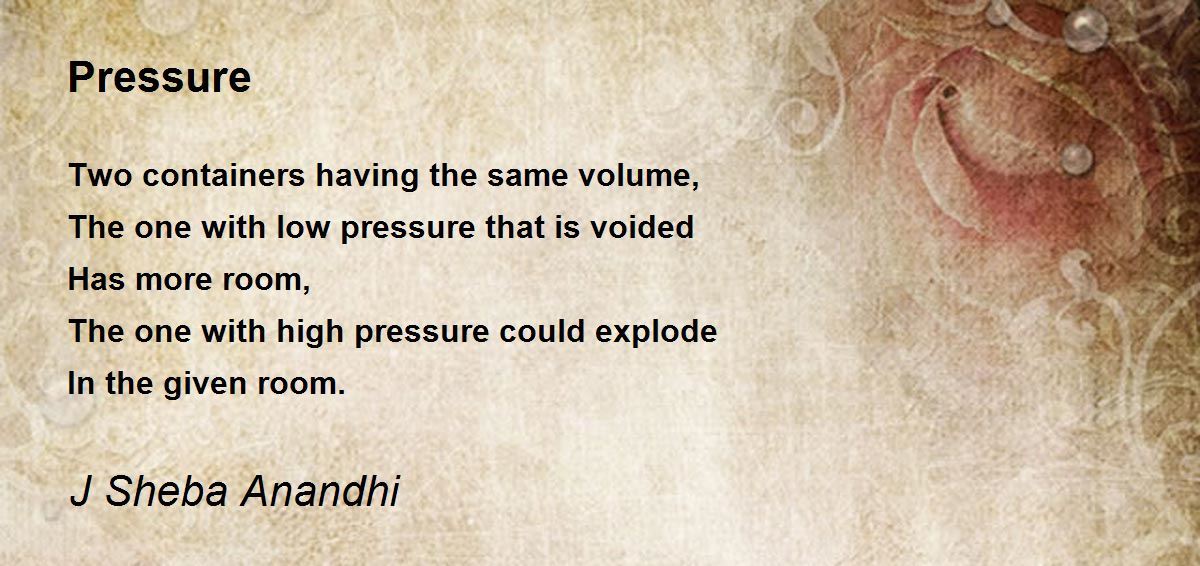 Pressure

Two containers having the same volume,
The one with low pressure that is voided
Has more room,
The one with high pressure could explode
In the given room.

J Sheba Anandhi